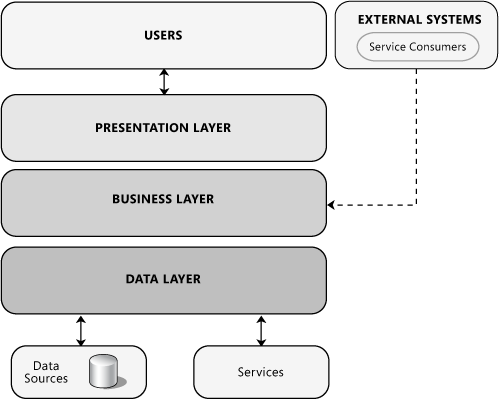 USERS

EXTERNAL SYSTEMS

Service Consumers

PRESENTATION LAYER

BUSINESS LAYER

DATA LAYER

Data Sources

Services